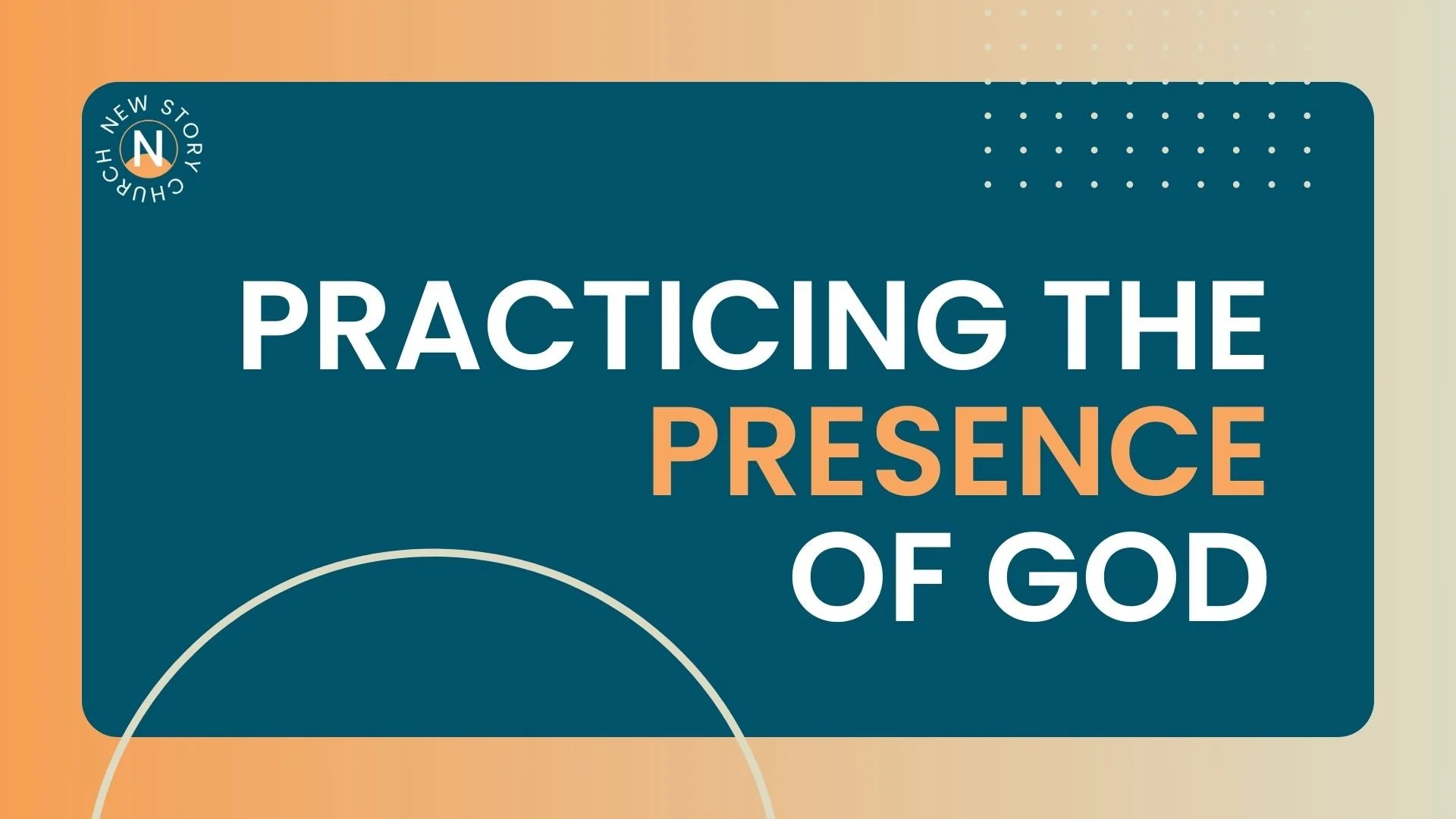 NEW STORY CHURCH
N

PRACTICING THE PRESENCE OF GOD